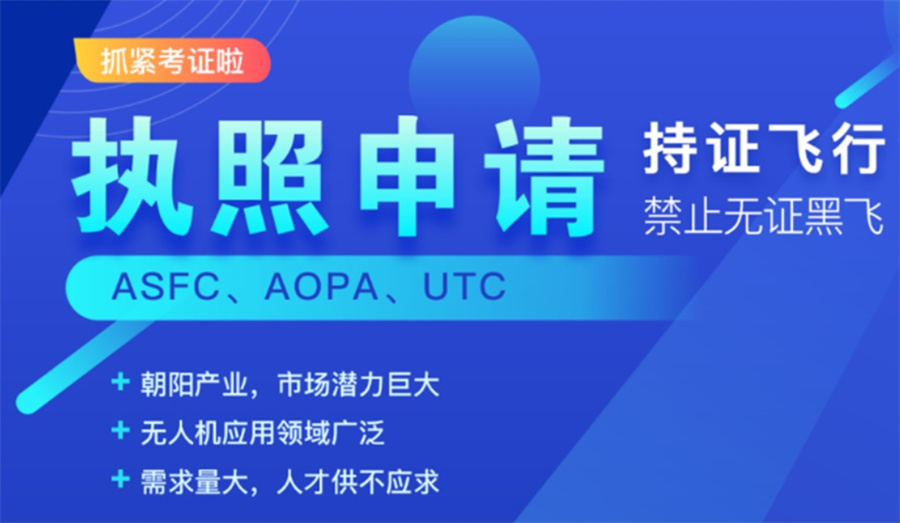 抓紧考证啦

执照申请

持证飞行

禁止无证黑飞

ASFC、AOPA、UTC

+ 朝阳产业，市场潜力巨大

+ 无人机应用领域广泛

+ 需求量大，人才供不应求